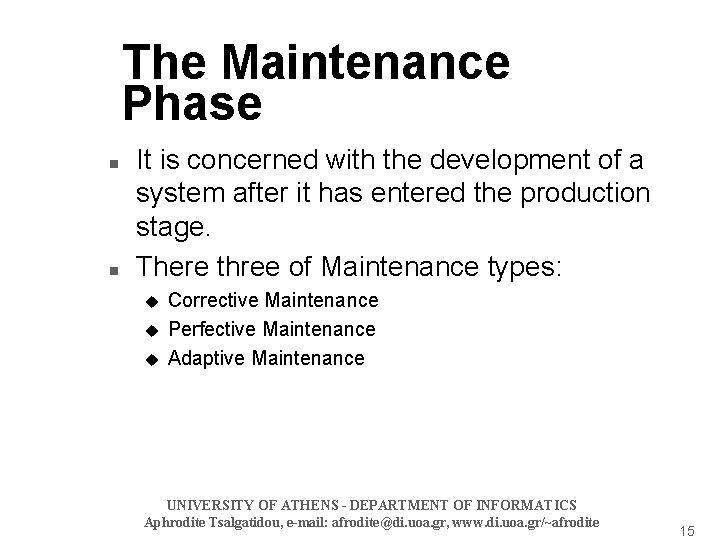 The Maintenance Phase

- It is concerned with the development of a system after it has entered the production stage.
- There three of Maintenance types:
  - Corrective Maintenance
  - Perfective Maintenance
  - Adaptive Maintenance

UNIVERSITY OF ATHENS - DEPARTMENT OF INFORMATICS
Aphrodite Tsalgatidou, e-mail: afrodite@di.uoa.gr, www.di.uoa.gr/~afrodite

15